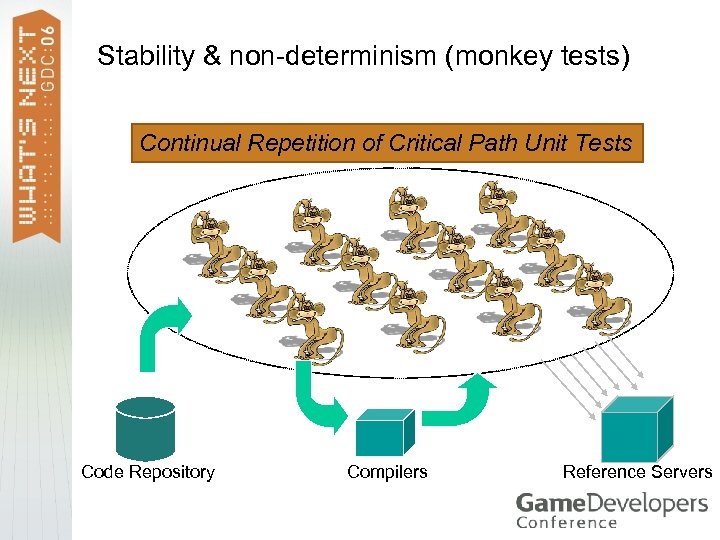 WHAT'S NEXT GDC:06

Stability & non-determinism (monkey tests)

Continual Repetition of Critical Path Unit Tests

Code Repository

Compilers

Reference Servers

GameDevelopers Conference